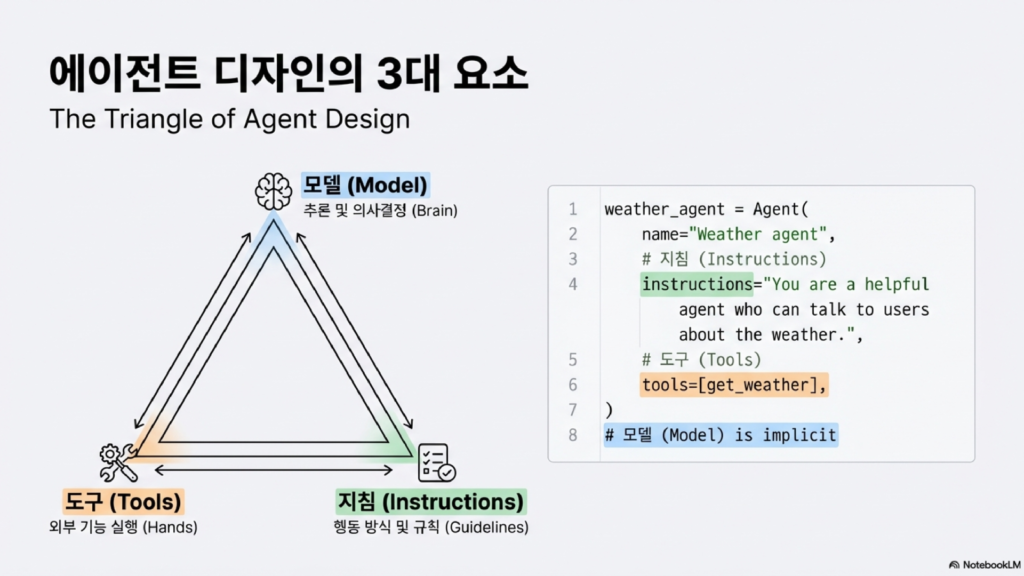 에이전트 디자인의 3대 요소
The Triangle of Agent Design

모델 (Model)
추론 및 의사결정 (Brain)

도구 (Tools)
외부 기능 실행 (Hands)

지침 (Instructions)
행동 방식 및 규칙 (Guidelines)

1 weather_agent = Agent(
2 name="Weather agent",
3 # 지침 (Instructions)
4 instructions="You are a helpful agent who can talk to users about the weather.",
5 # 도구 (Tools)
6 tools=[get_weather],
7 )
8 # 모델 (Model) is implicit

NotebookLM